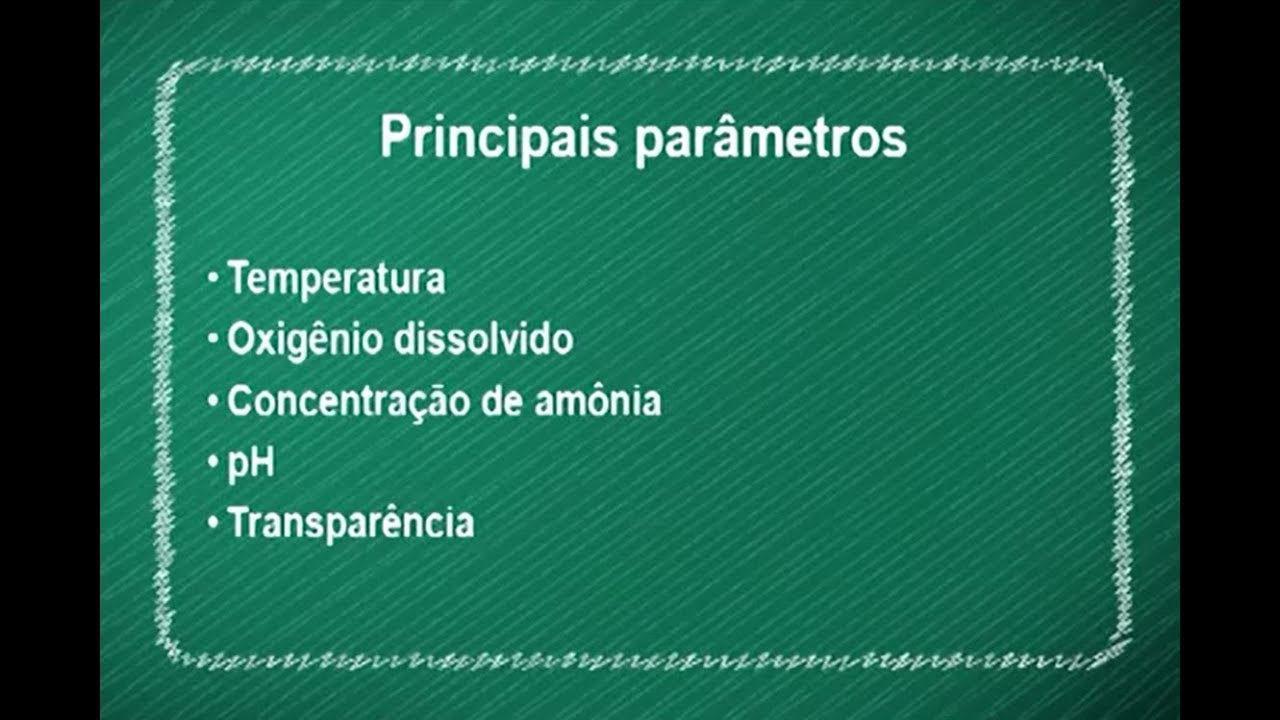 Principais parâmetros

• Temperatura
• Oxigênio dissolvido
• Concentração de amônia
• pH
• Transparência